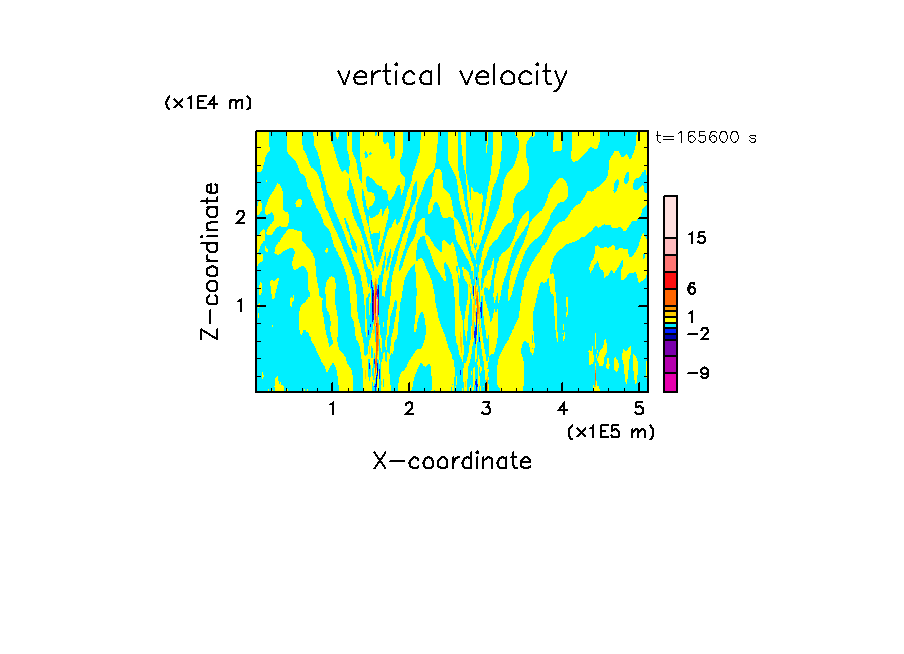 vertical velocity

(x1E4 m)

t=165600 s

Z-coordinate

2

1

15

6

1

−2

−9

1 2 3 4 5

(x1E5 m)

X-coordinate